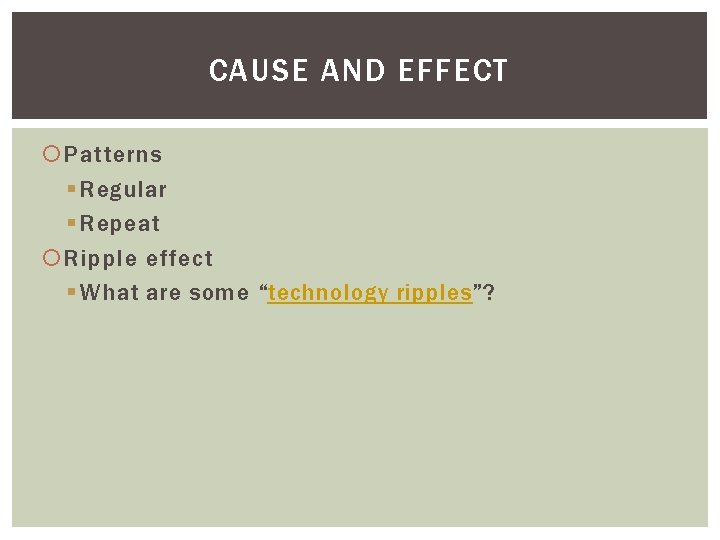 CAUSE AND EFFECT

Patterns
Regular
Repeat
Ripple effect
What are some “technology ripples”?